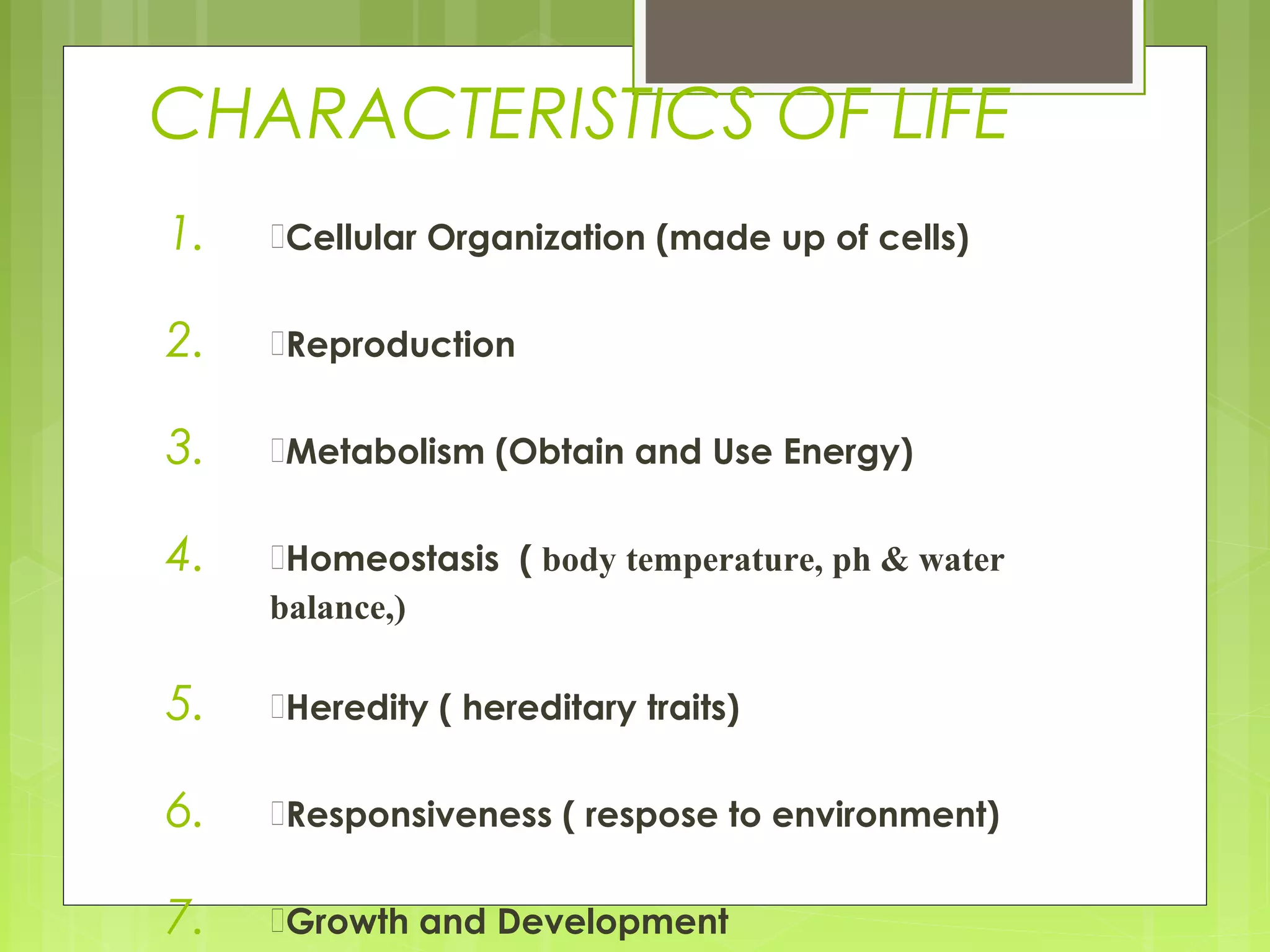 CHARACTERISTICS OF LIFE

1. Cellular Organization (made up of cells)

2. Reproduction

3. Metabolism (Obtain and Use Energy)

4. Homeostasis ( body temperature, ph & water balance,)

5. Heredity ( hereditary traits)

6. Responsiveness ( respose to environment)

7. Growth and Development